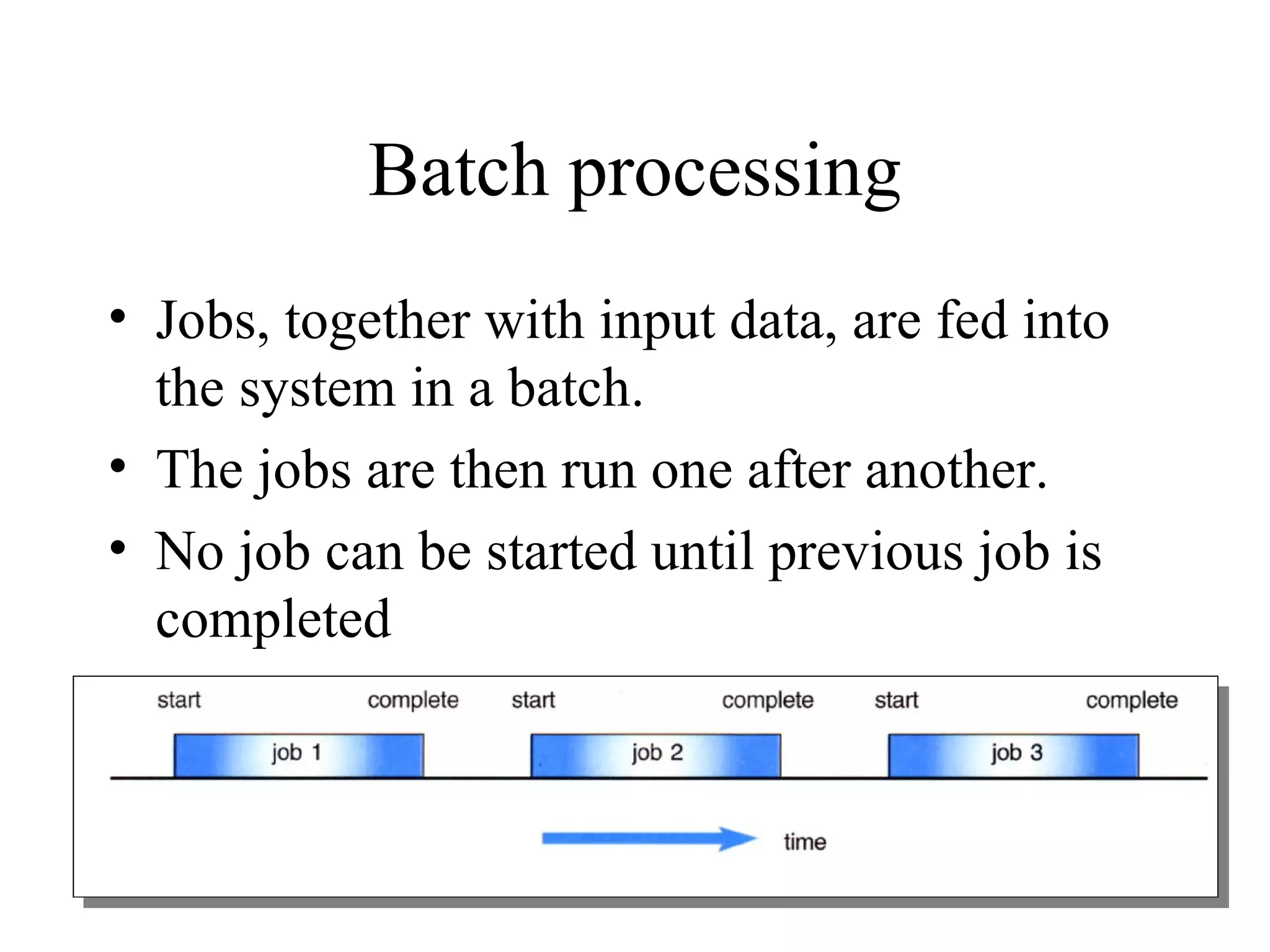 Batch processing

• Jobs, together with input data, are fed into the system in a batch.

• The jobs are then run one after another.

• No job can be started until previous job is completed

start complete start complete start complete

job 1 job 2 job 3

time